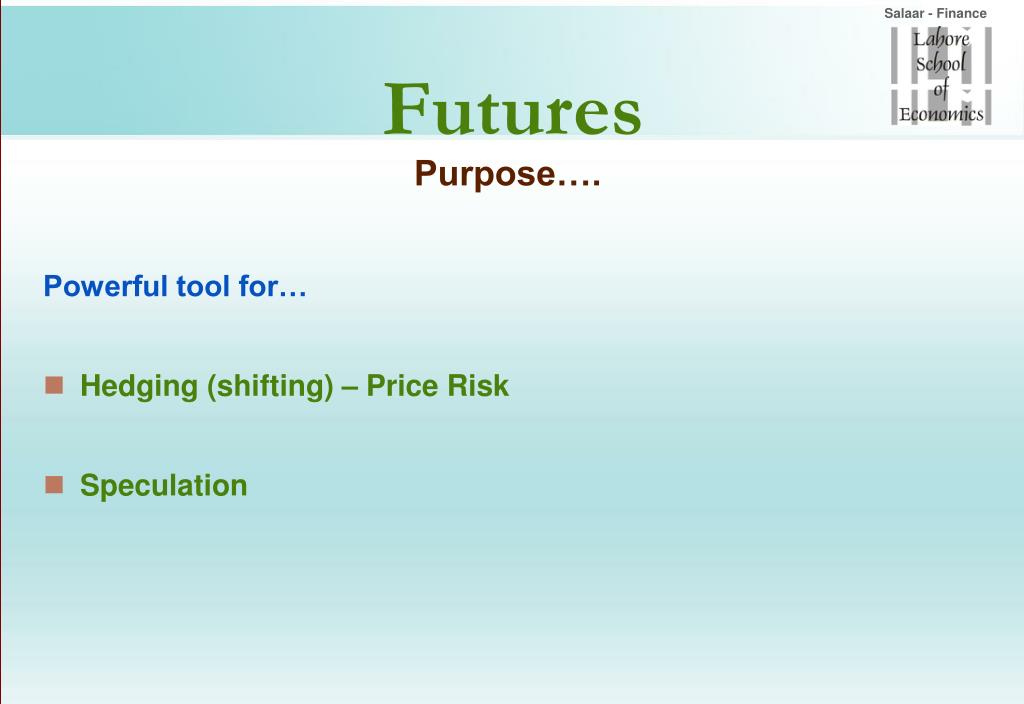 Salaar - Finance

Lahore School of Economics

Futures

Purpose….

Powerful tool for…

Hedging (shifting) – Price Risk

Speculation